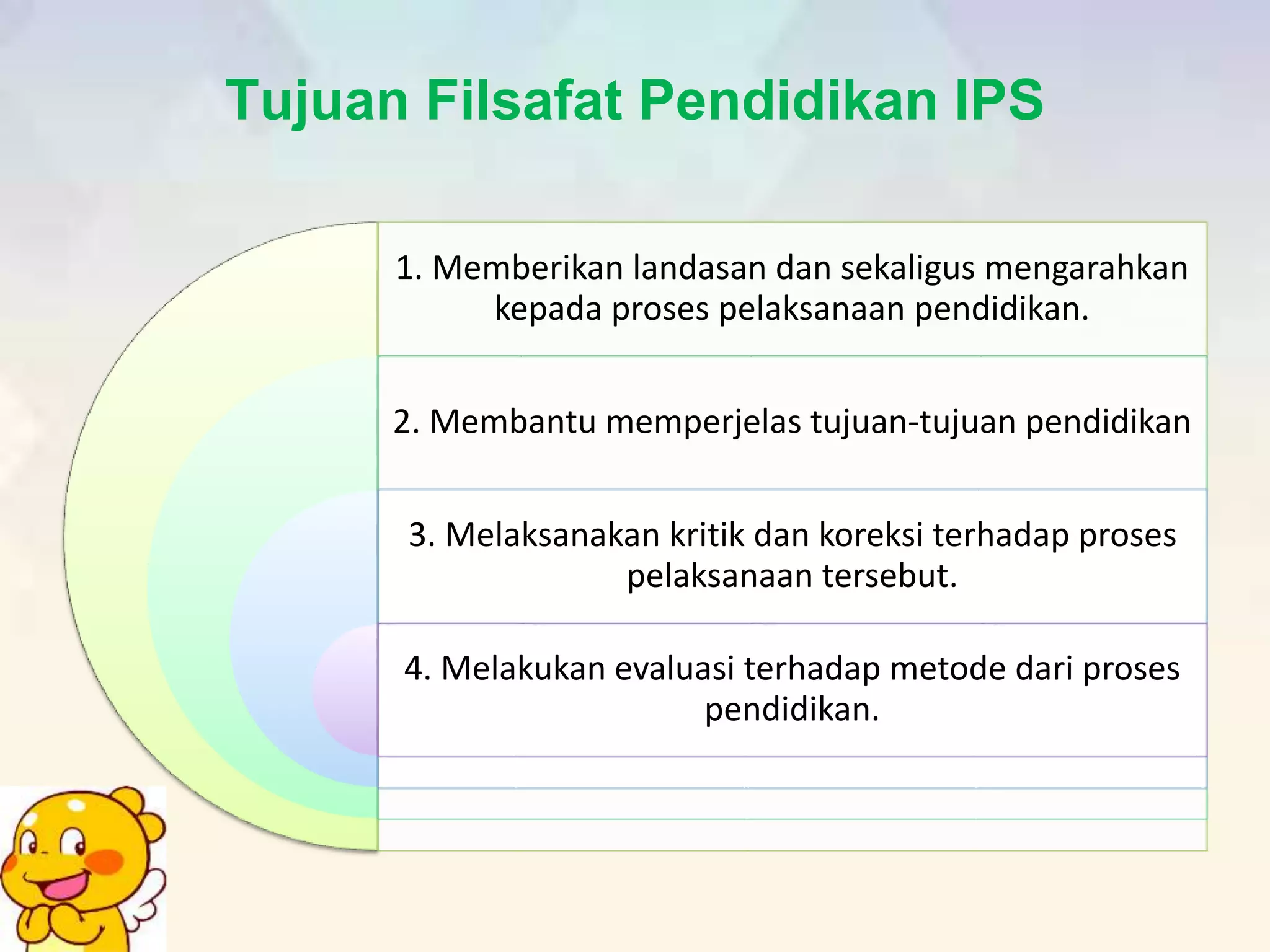 Tujuan Filsafat Pendidikan IPS

1. Memberikan landasan dan sekaligus mengarahkan kepada proses pelaksanaan pendidikan.

2. Membantu memperjelas tujuan-tujuan pendidikan

3. Melaksanakan kritik dan koreksi terhadap proses pelaksanaan tersebut.

4. Melakukan evaluasi terhadap metode dari proses pendidikan.